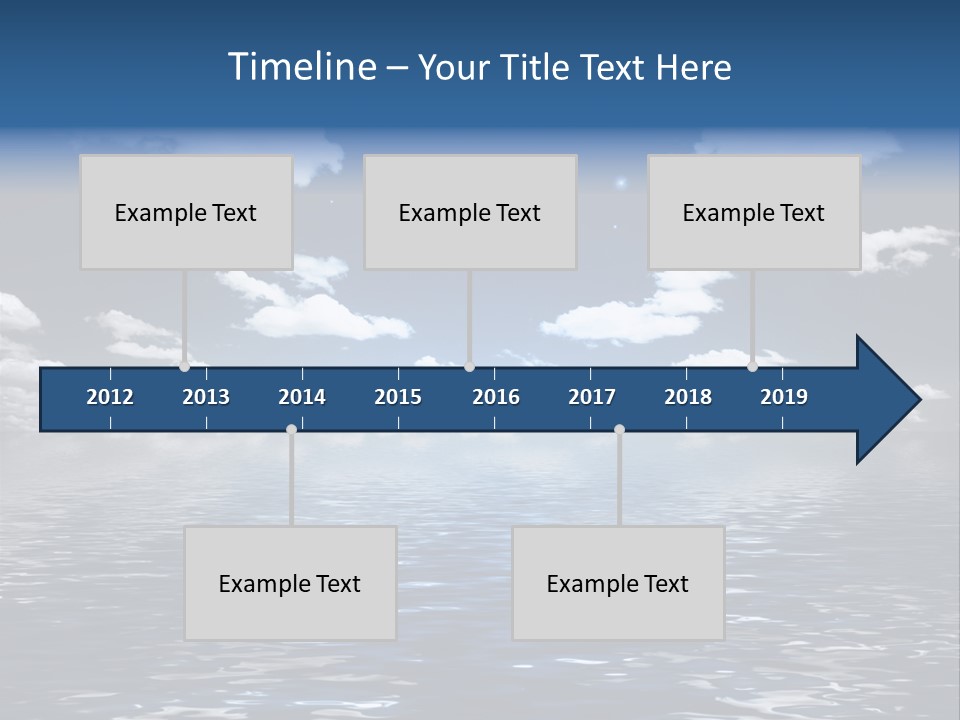 Timeline – Your Title Text Here

Example Text

Example Text

Example Text

2012 2013 2014 2015 2016 2017 2018 2019

Example Text

Example Text